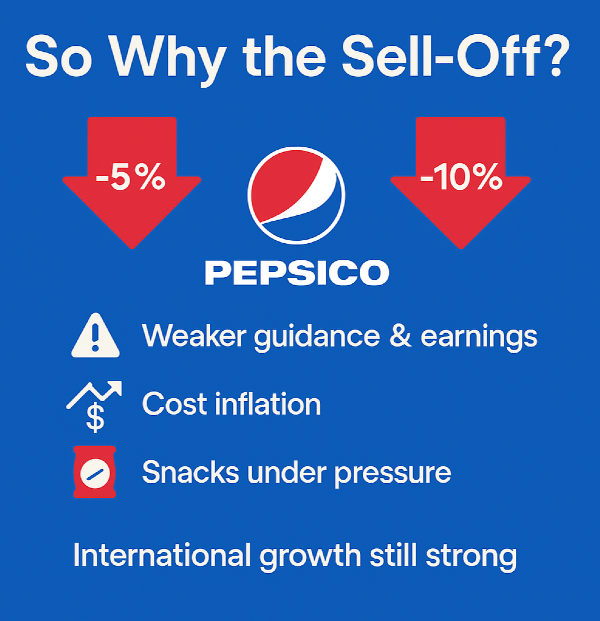 So Why the Sell-Off?

-5%

-10%

PEPSICO

Weaker guidance & earnings

$

Cost inflation

Snacks under pressure

International growth still strong